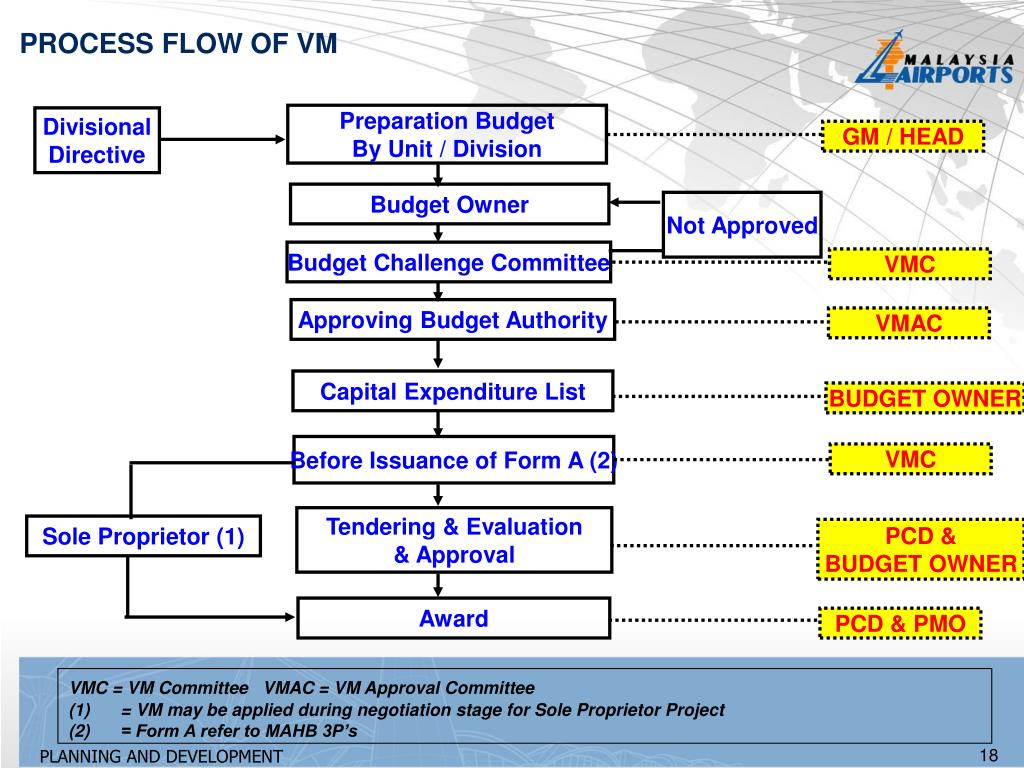 PROCESS FLOW OF VM

MALAYSIA AIRPORTS

Divisional Directive

Preparation Budget By Unit / Division

GM / HEAD

Budget Owner

Not Approved

Budget Challenge Committee

VMC

Approving Budget Authority

VMAC

Capital Expenditure List

BUDGET OWNER

Before Issuance of Form A (2)

VMC

Sole Proprietor (1)

Tendering & Evaluation & Approval

PCD & BUDGET OWNER

Award

PCD & PMO

VMC = VM Committee VMAC = VM Approval Committee
(1) = VM may be applied during negotiation stage for Sole Proprietor Project
(2) = Form A refer to MAHB 3P's

PLANNING AND DEVELOPMENT

18